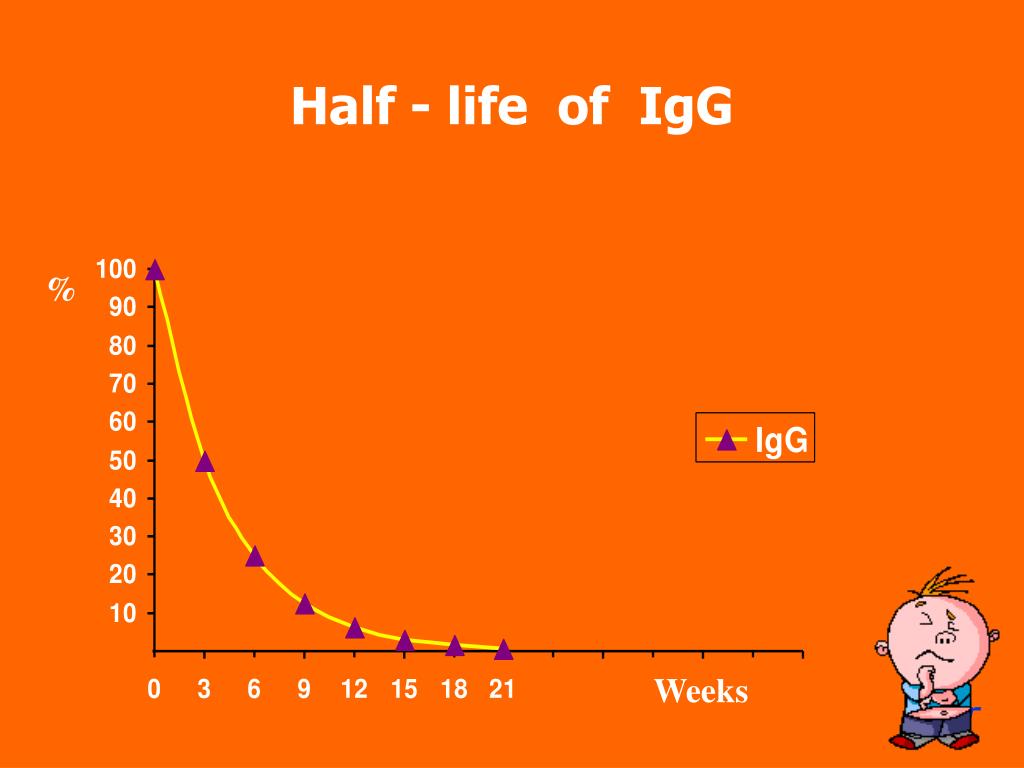 Half - life of IgG

%

100
90
80
70
60
50
40
30
20
10

IgG

0 3 6 9 12 15 18 21

Weeks